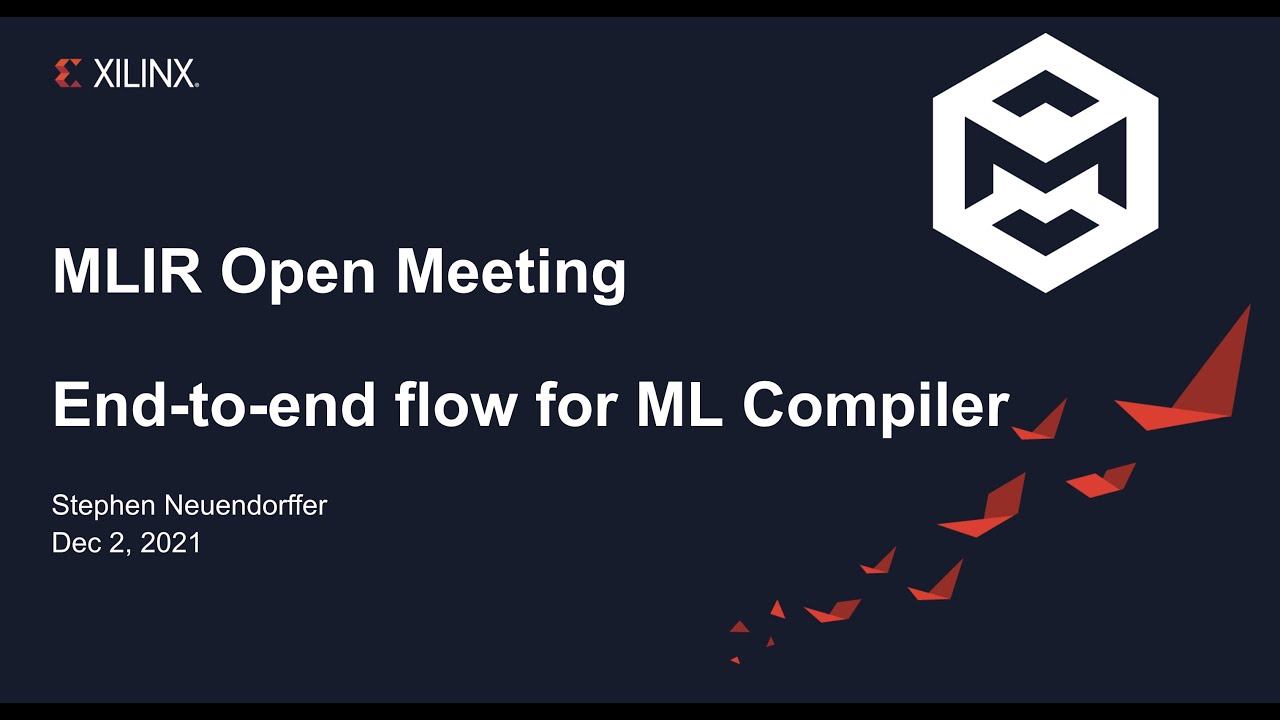 XILINX.

MLIR Open Meeting

End-to-end flow for ML Compiler

Stephen Neuendorffer
Dec 2, 2021